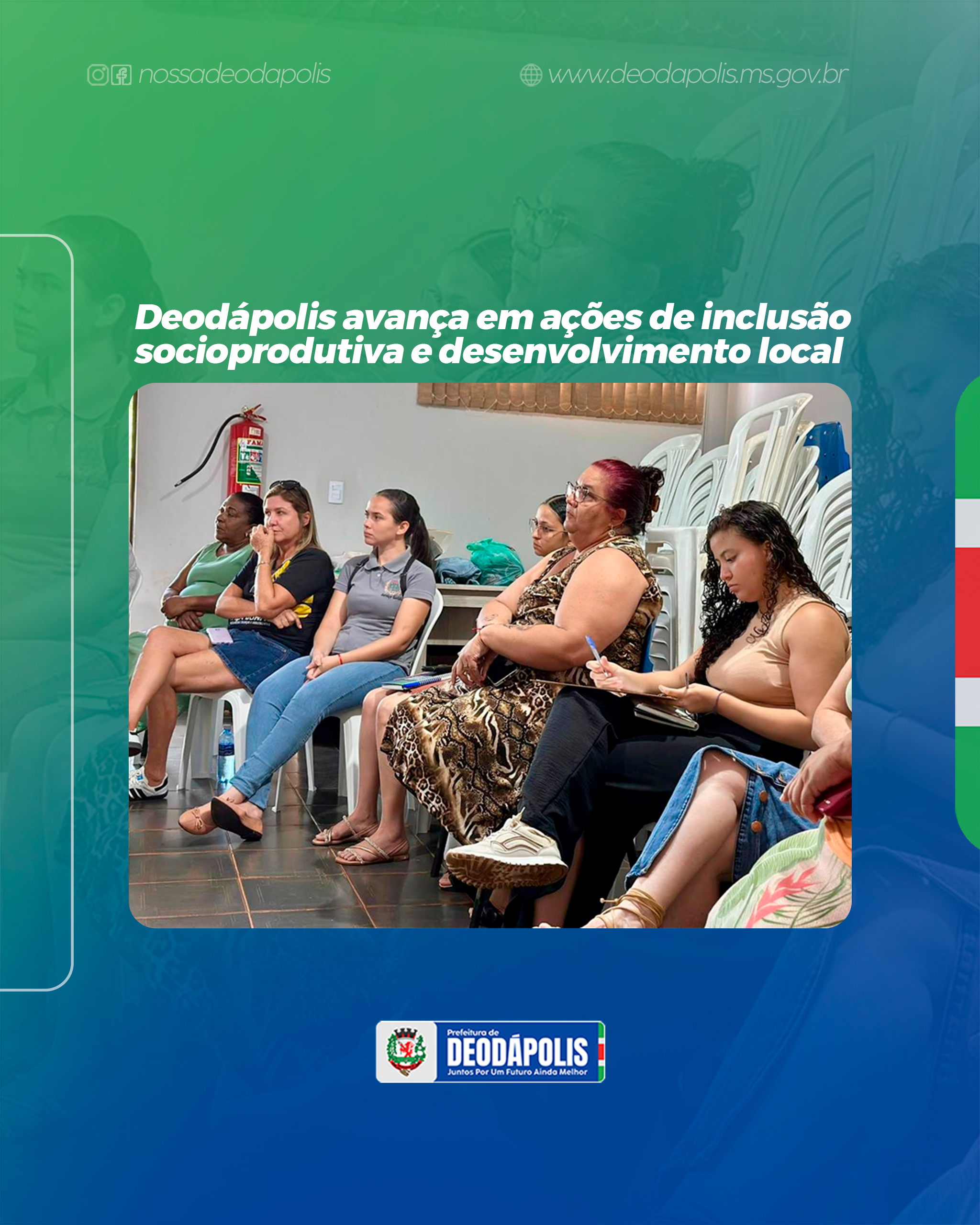 nossadeodapolis

www.deodapolis.ms.gov.br

Deodápolis avança em ações de inclusão socioprodutiva e desenvolvimento local

Prefeitura de
DEODÁPOLIS
Juntos Por Um Futuro Ainda Melhor